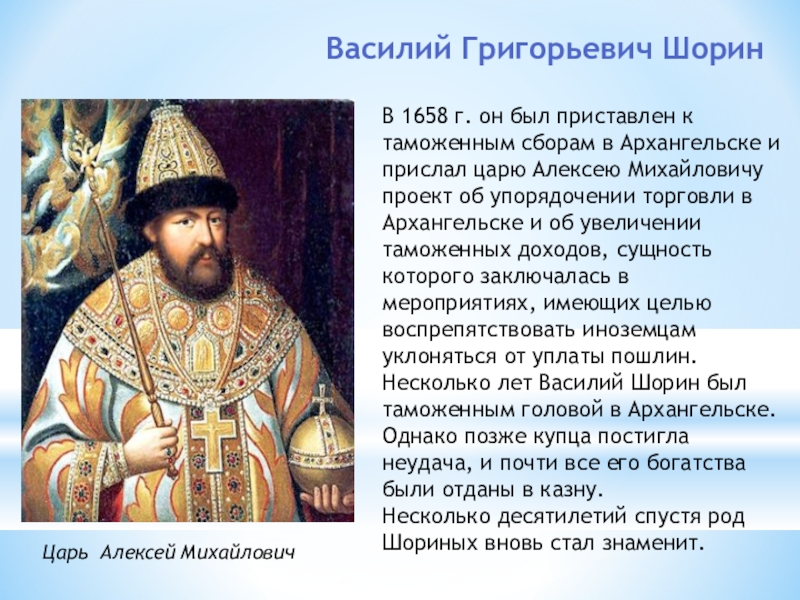 Василий Григорьевич Шорин

В 1658 г. он был приставлен к таможенным сборам в Архангельске и прислал царю Алексею Михайловичу проект об упорядочении торговли в Архангельске и об увеличении таможенных доходов, сущность которого заключалась в мероприятиях, имеющих целью воспрепятствовать иноземцам уклоняться от уплаты пошлин.
Несколько лет Василий Шорин был таможенным головой в Архангельске.
Однако позже купца постигла неудача, и почти все его богатства были отданы в казну.
Несколько десятилетий спустя род Шориных вновь стал знаменит.

Царь Алексей Михайлович